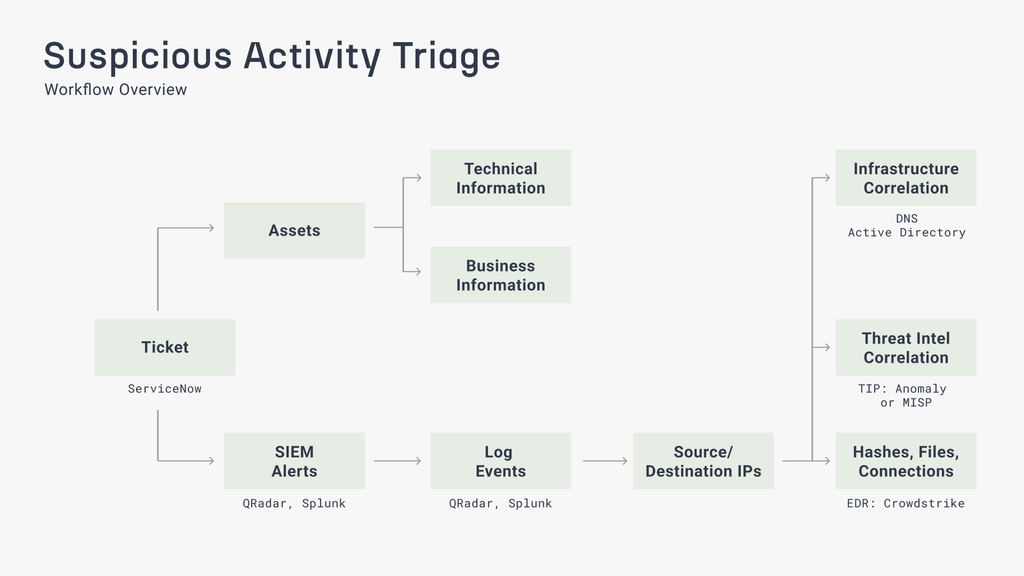 Suspicious Activity Triage
Workflow Overview

Ticket
ServiceNow

Assets

Technical Information

Business Information

SIEM Alerts
QRadar, Splunk

Log Events
QRadar, Splunk

Source/ Destination IPs

Infrastructure Correlation
DNS
Active Directory

Threat Intel Correlation
TIP: Anomaly or MISP

Hashes, Files, Connections
EDR: Crowdstrike